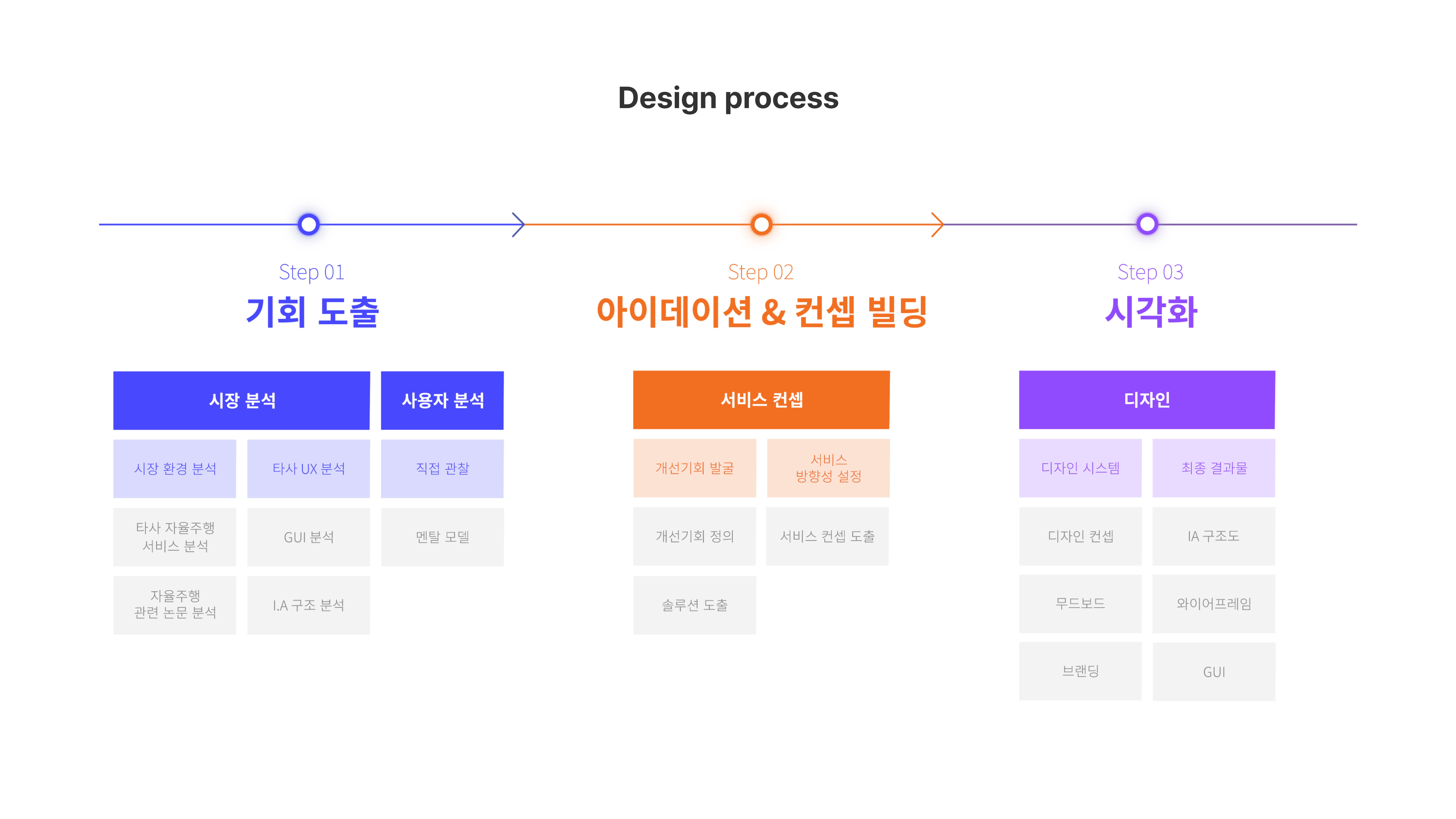 Design process

Step 01
기회 도출

시장 분석

사용자 분석

시장 환경 분석

타사 UX 분석

직접 관찰

타사 자율주행 서비스 분석

GUI 분석

멘탈 모델

자율주행 관련 논문 분석

I.A 구조 분석

Step 02
아이데이션 & 컨셉 빌딩

서비스 컨셉

개선기회 발굴

서비스 방향성 설정

개선기회 정의

서비스 컨셉 도출

솔루션 도출

Step 03
시각화

디자인

디자인 시스템

최종 결과물

디자인 컨셉

IA 구조도

무드보드

와이어프레임

브랜딩

GUI